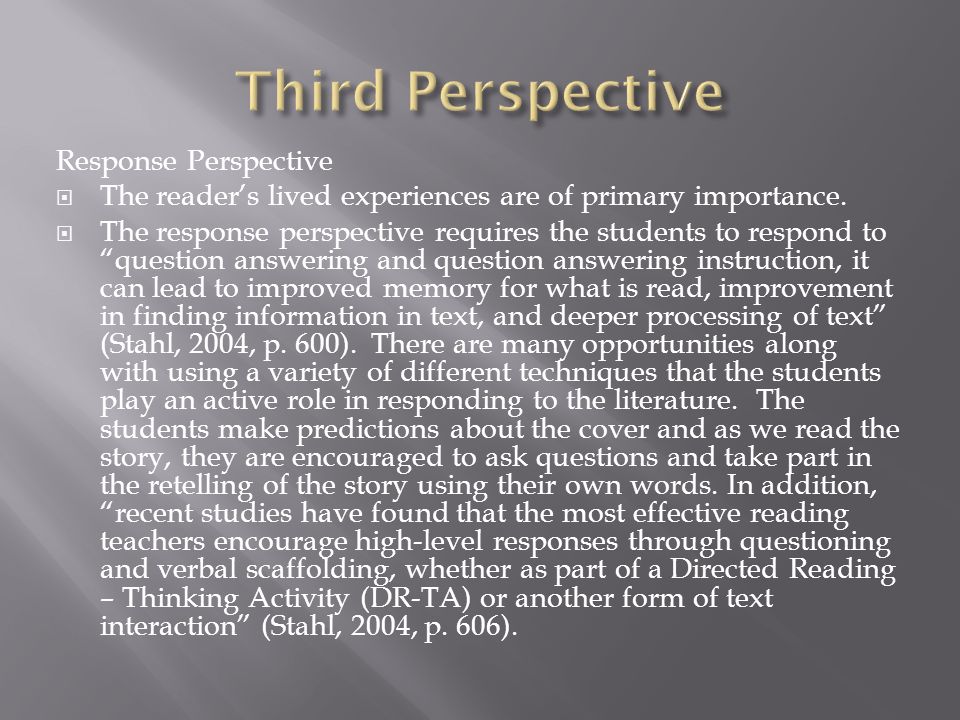 Third Perspective

Response Perspective

The reader's lived experiences are of primary importance.

The response perspective requires the students to respond to "question answering and question answering instruction, it can lead to improved memory for what is read, improvement in finding information in text, and deeper processing of text" (Stahl, 2004, p. 600). There are many opportunities along with using a variety of different techniques that the students play an active role in responding to the literature. The students make predictions about the cover and as we read the story, they are encouraged to ask questions and take part in the retelling of the story using their own words. In addition, "recent studies have found that the most effective reading teachers encourage high-level responses through questioning and verbal scaffolding, whether as part of a Directed Reading – Thinking Activity (DR-TA) or another form of text interaction" (Stahl, 2004, p. 606).